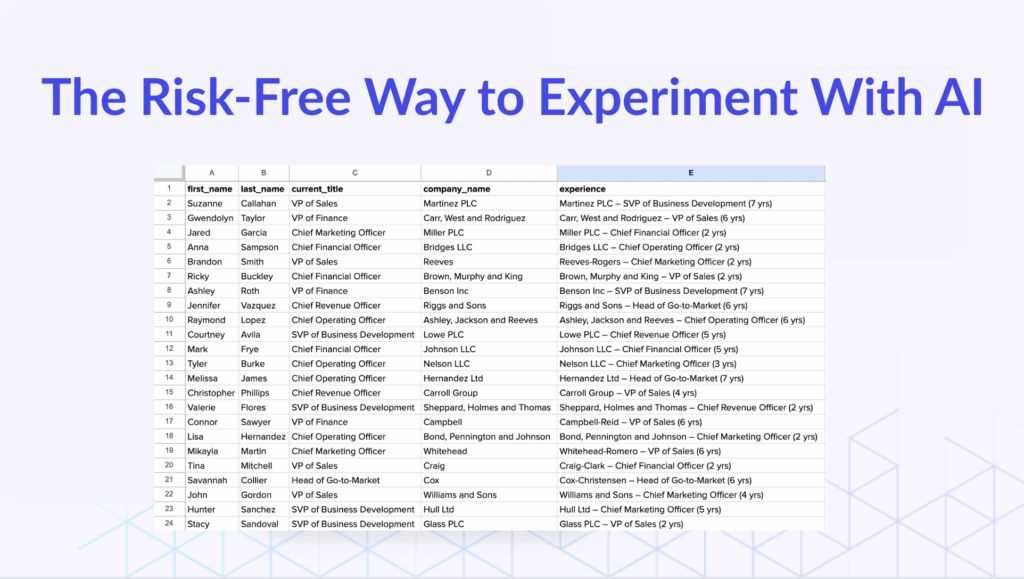 The Risk-Free Way to Experiment With AI

| | A | B | C | D | E |
|---|---|---|---|---|---|
| 1 | first_name | last_name | current_title | company_name | experience |
| 2 | Suzanne | Callahan | VP of Sales | Martinez PLC | Martinez PLC – SVP of Business Development (7 yrs) |
| 3 | Gwendolyn | Taylor | VP of Finance | Carr, West and Rodriguez | Carr, West and Rodriguez – VP of Sales (6 yrs) |
| 4 | Jared | Garcia | Chief Marketing Officer | Miller PLC | Miller PLC – Chief Financial Officer (2 yrs) |
| 5 | Anna | Sampson | Chief Financial Officer | Bridges LLC | Bridges LLC – Chief Operating Officer (2 yrs) |
| 6 | Brandon | Smith | VP of Sales | Reeves | Reeves-Rogers – Chief Marketing Officer (2 yrs) |
| 7 | Ricky | Buckley | Chief Financial Officer | Brown, Murphy and King | Brown, Murphy and King – VP of Sales (2 yrs) |
| 8 | Ashley | Roth | VP of Finance | Benson Inc | Benson Inc – SVP of Business Development (7 yrs) |
| 9 | Jennifer | Vazquez | Chief Revenue Officer | Riggs and Sons | Riggs and Sons – Head of Go-to-Market (6 yrs) |
| 10 | Raymond | Lopez | Chief Operating Officer | Ashley, Jackson and Reeves | Ashley, Jackson and Reeves – Chief Operating Officer (6 yrs) |
| 11 | Courtney | Avila | SVP of Business Development | Lowe PLC | Lowe PLC – Chief Revenue Officer (5 yrs) |
| 12 | Mark | Frye | Chief Financial Officer | Johnson LLC | Johnson LLC – Chief Financial Officer (5 yrs) |
| 13 | Tyler | Burke | Chief Operating Officer | Nelson LLC | Nelson LLC – Chief Marketing Officer (3 yrs) |
| 14 | Melissa | James | Chief Operating Officer | Hernandez Ltd | Hernandez Ltd – Head of Go-to-Market (7 yrs) |
| 15 | Christopher | Phillips | Chief Revenue Officer | Carroll Group | Carroll Group – VP of Sales (4 yrs) |
| 16 | Valerie | Flores | SVP of Business Development | Sheppard, Holmes and Thomas | Sheppard, Holmes and Thomas – Chief Revenue Officer (2 yrs) |
| 17 | Connor | Sawyer | VP of Finance | Campbell | Campbell-Reid – VP of Sales (6 yrs) |
| 18 | Lisa | Hernandez | Chief Operating Officer | Bond, Pennington and Johnson | Bond, Pennington and Johnson – Chief Marketing Officer (2 yrs) |
| 19 | Mikayla | Martin | Chief Marketing Officer | Whitehead | Whitehead-Romero – VP of Sales (6 yrs) |
| 20 | Tina | Mitchell | VP of Sales | Craig | Craig-Clark – Chief Financial Officer (2 yrs) |
| 21 | Savannah | Collier | Head of Go-to-Market | Cox | Cox-Christensen – Head of Go-to-Market (6 yrs) |
| 22 | John | Gordon | VP of Sales | Williams and Sons | Williams and Sons – Chief Marketing Officer (4 yrs) |
| 23 | Hunter | Sanchez | SVP of Business Development | Hull Ltd | Hull Ltd – Chief Marketing Officer (5 yrs) |
| 24 | Stacy | Sandoval | SVP of Business Development | Glass PLC | Glass PLC – VP of Sales (2 yrs) |